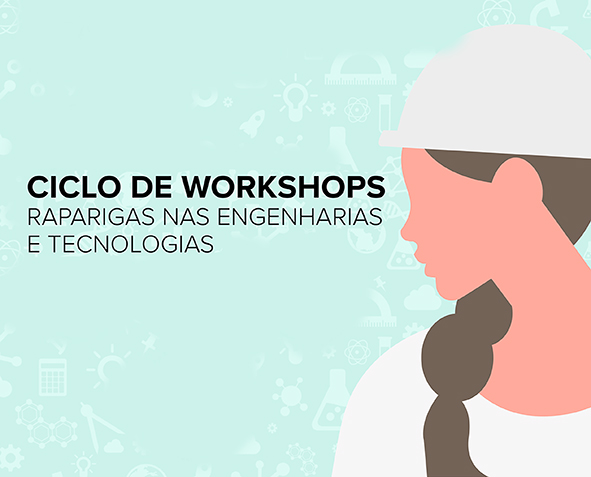 CICLO DE WORKSHOPS
RAPARIGAS NAS ENGENHARIAS E TECNOLOGIAS